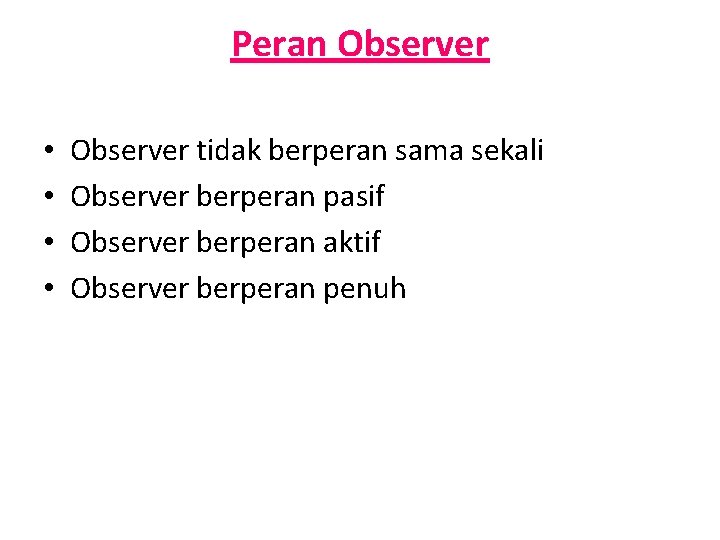 Peran Observer

• Observer tidak berperan sama sekali
• Observer berperan pasif
• Observer berperan aktif
• Observer berperan penuh